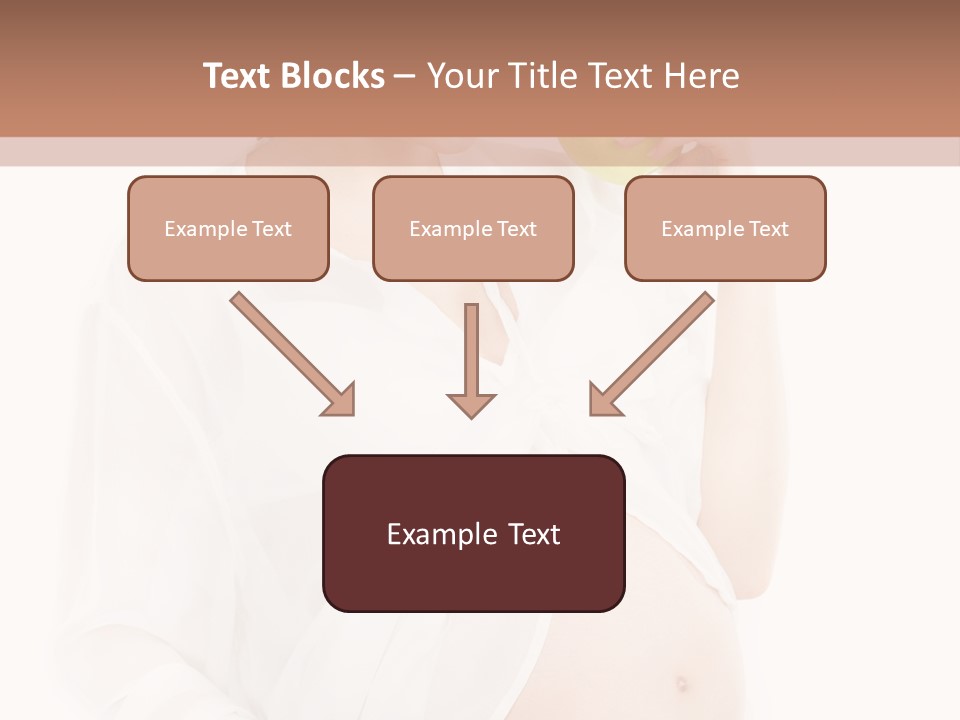 Text Blocks – Your Title Text Here

Example Text

Example Text

Example Text

Example Text